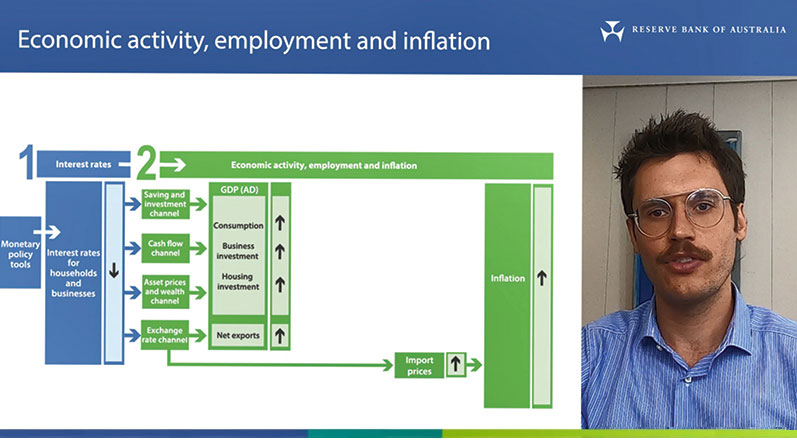 Economic activity, employment and inflation

RESERVE BANK OF AUSTRALIA

1 Interest rates

2 Economic activity, employment and inflation

Monetary policy tools

Interest rates for households and businesses

↓

Saving and investment channel

Cash flow channel

Asset prices and wealth channel

Exchange rate channel

GDP (AD)

Consumption ↑

Business investment ↑

Housing investment ↑

Net exports ↑

Import prices ↑

Inflation ↑